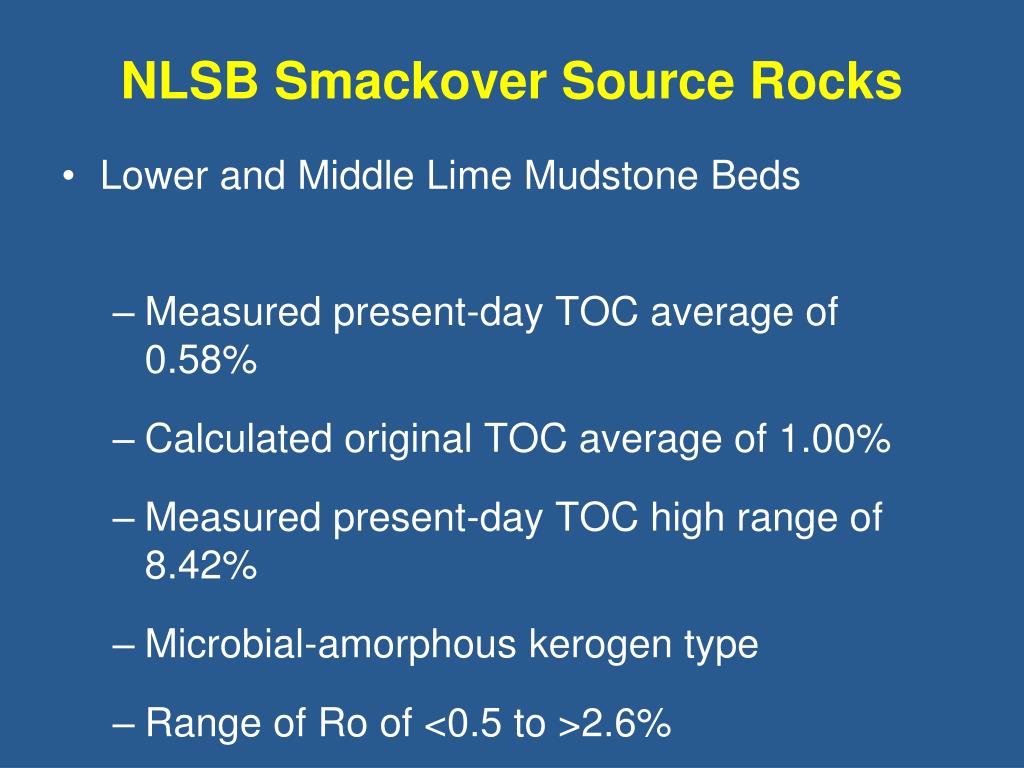 NLSB Smackover Source Rocks

• Lower and Middle Lime Mudstone Beds

– Measured present-day TOC average of 0.58%

– Calculated original TOC average of 1.00%

– Measured present-day TOC high range of 8.42%

– Microbial-amorphous kerogen type

– Range of Ro of <0.5 to >2.6%